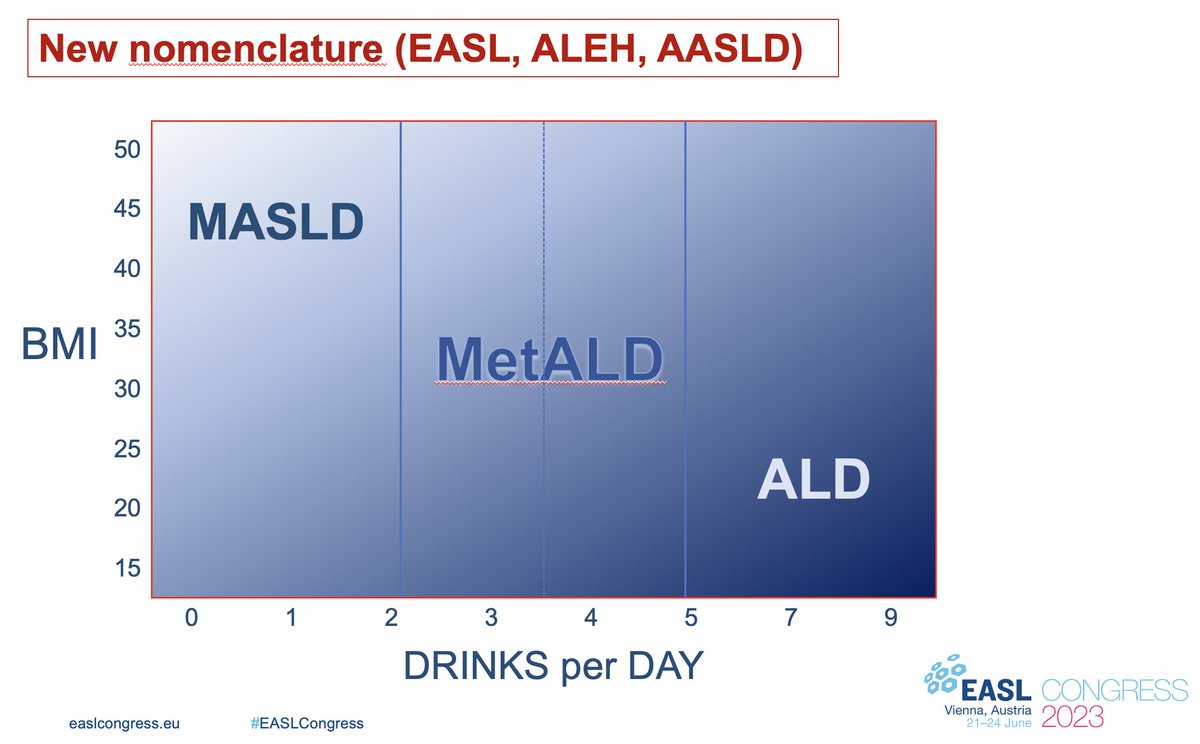 New nomenclature (EASL, ALEH, AASLD)

BMI

50
45
40
35
30
25
20
15

MASLD

MetALD

ALD

0 1 2 3 4 5 7 9

DRINKS per DAY

easlcongress.eu #EASLCongress

EASL CONGRESS
Vienna, Austria
21–24 June
2023